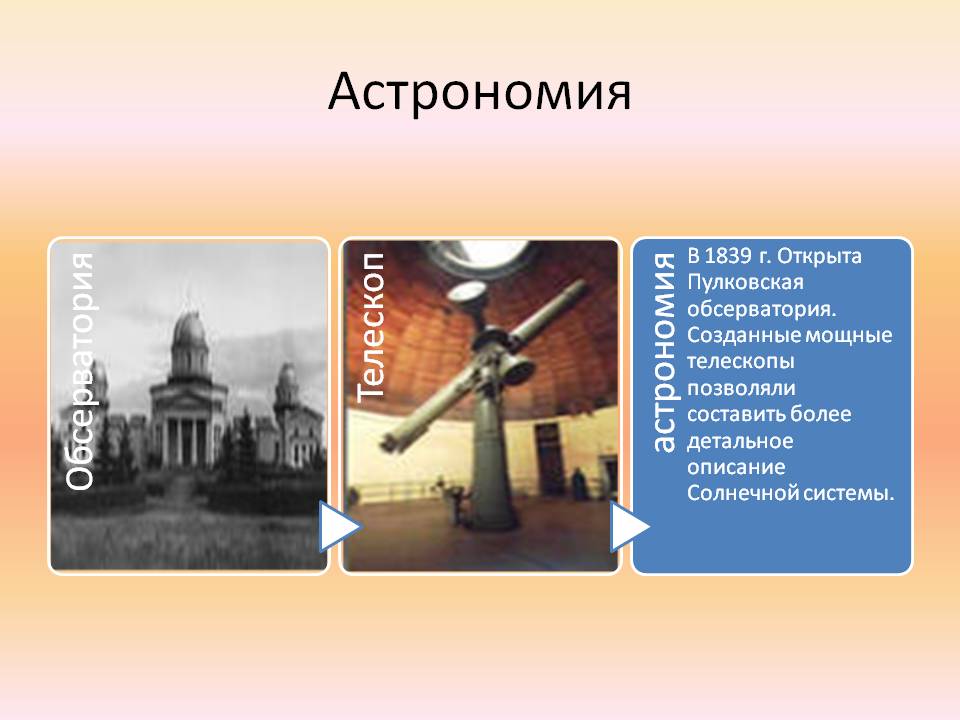 Астрономия

Обсерватория

Телескоп

астрономия

В 1839 г. Открыта Пулковская обсерватория. Созданные мощные телескопы позволяли составить более детальное описание Солнечной системы.